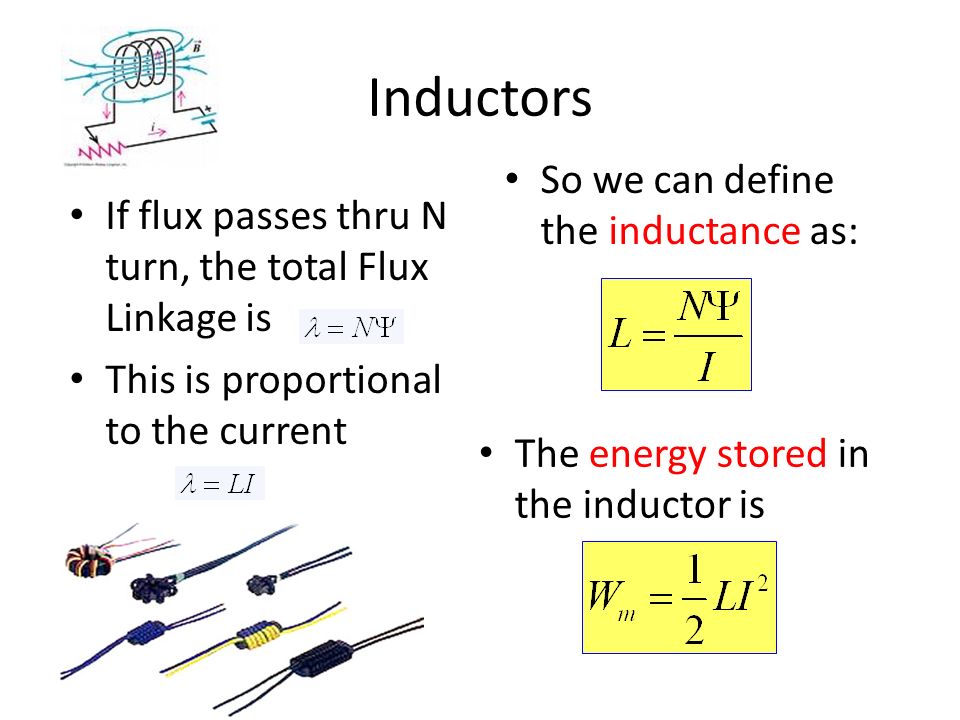 $\vec{B}$

$i$

Inductors

• If flux passes thru N turn, the total Flux Linkage is $\lambda = N\Psi$

• This is proportional to the current

$\lambda = LI$

• So we can define the inductance as:

$L = \frac{N\Psi}{I}$

• The energy stored in the inductor is

$W_m = \frac{1}{2}LI^2$